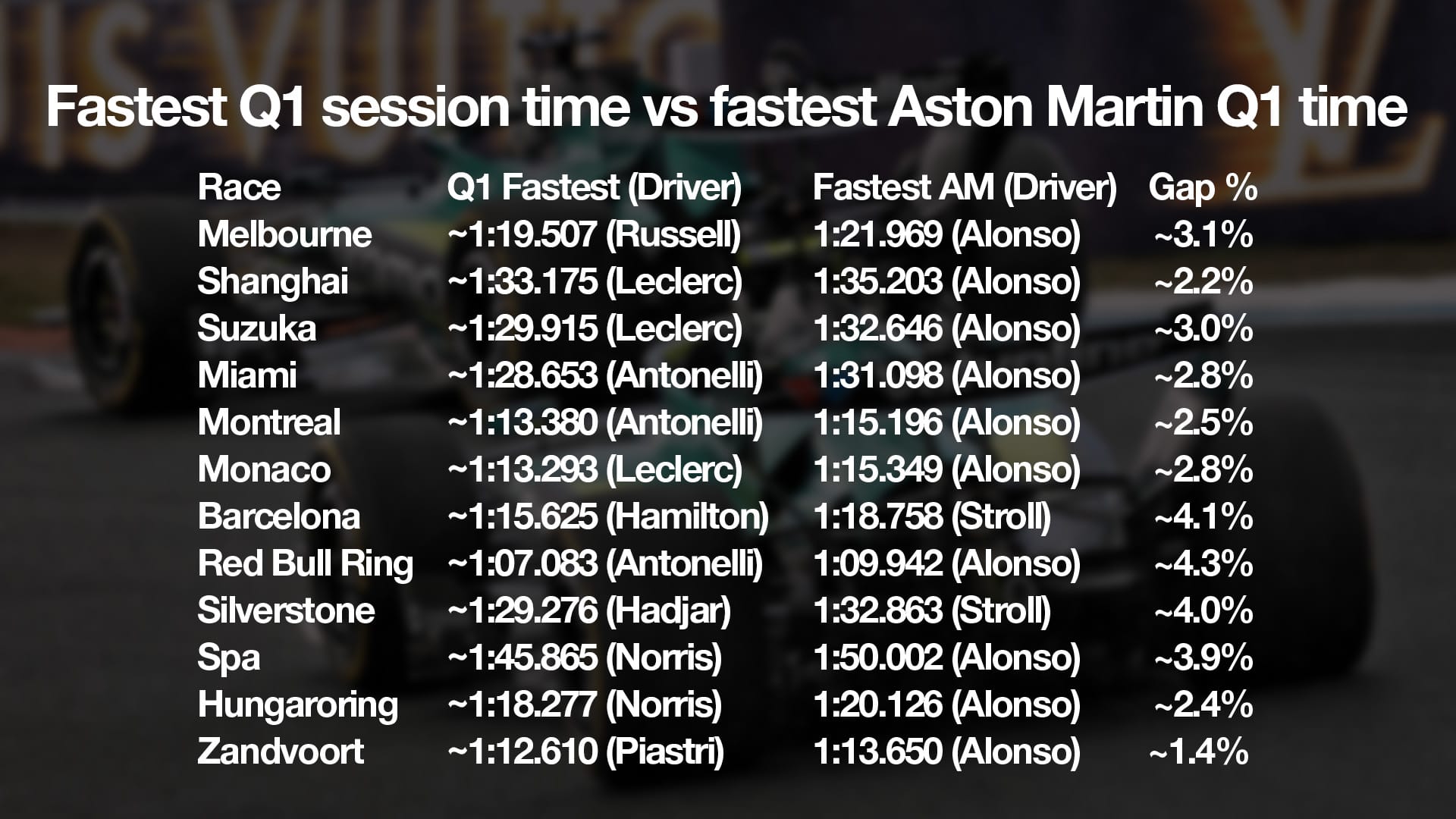 Fastest Q1 session time vs fastest Aston Martin Q1 time

| Race | Q1 Fastest (Driver) | Fastest AM (Driver) | Gap % |
|---|---|---|---|
| Melbourne | ~1:19.507 (Russell) | 1:21.969 (Alonso) | ~3.1% |
| Shanghai | ~1:33.175 (Leclerc) | 1:35.203 (Alonso) | ~2.2% |
| Suzuka | ~1:29.915 (Leclerc) | 1:32.646 (Alonso) | ~3.0% |
| Miami | ~1:28.653 (Antonelli) | 1:31.098 (Alonso) | ~2.8% |
| Montreal | ~1:13.380 (Antonelli) | 1:15.196 (Alonso) | ~2.5% |
| Monaco | ~1:13.293 (Leclerc) | 1:15.349 (Alonso) | ~2.8% |
| Barcelona | ~1:15.625 (Hamilton) | 1:18.758 (Stroll) | ~4.1% |
| Red Bull Ring | ~1:07.083 (Antonelli) | 1:09.942 (Alonso) | ~4.3% |
| Silverstone | ~1:29.276 (Hadjar) | 1:32.863 (Stroll) | ~4.0% |
| Spa | ~1:45.865 (Norris) | 1:50.002 (Alonso) | ~3.9% |
| Hungaroring | ~1:18.277 (Norris) | 1:20.126 (Alonso) | ~2.4% |
| Zandvoort | ~1:12.610 (Piastri) | 1:13.650 (Alonso) | ~1.4% |